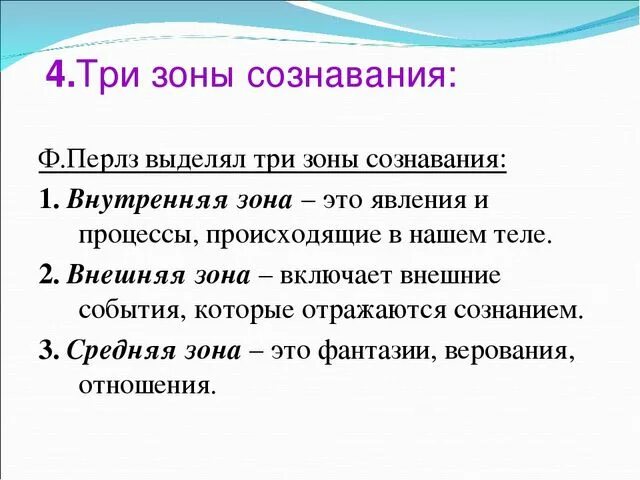 4.Три зоны сознавания:

Ф.Перлз выделял три зоны сознавания:

1. Внутренняя зона – это явления и процессы, происходящие в нашем теле.

2. Внешняя зона – включает внешние события, которые отражаются сознанием.

3. Средняя зона – это фантазии, верования, отношения.